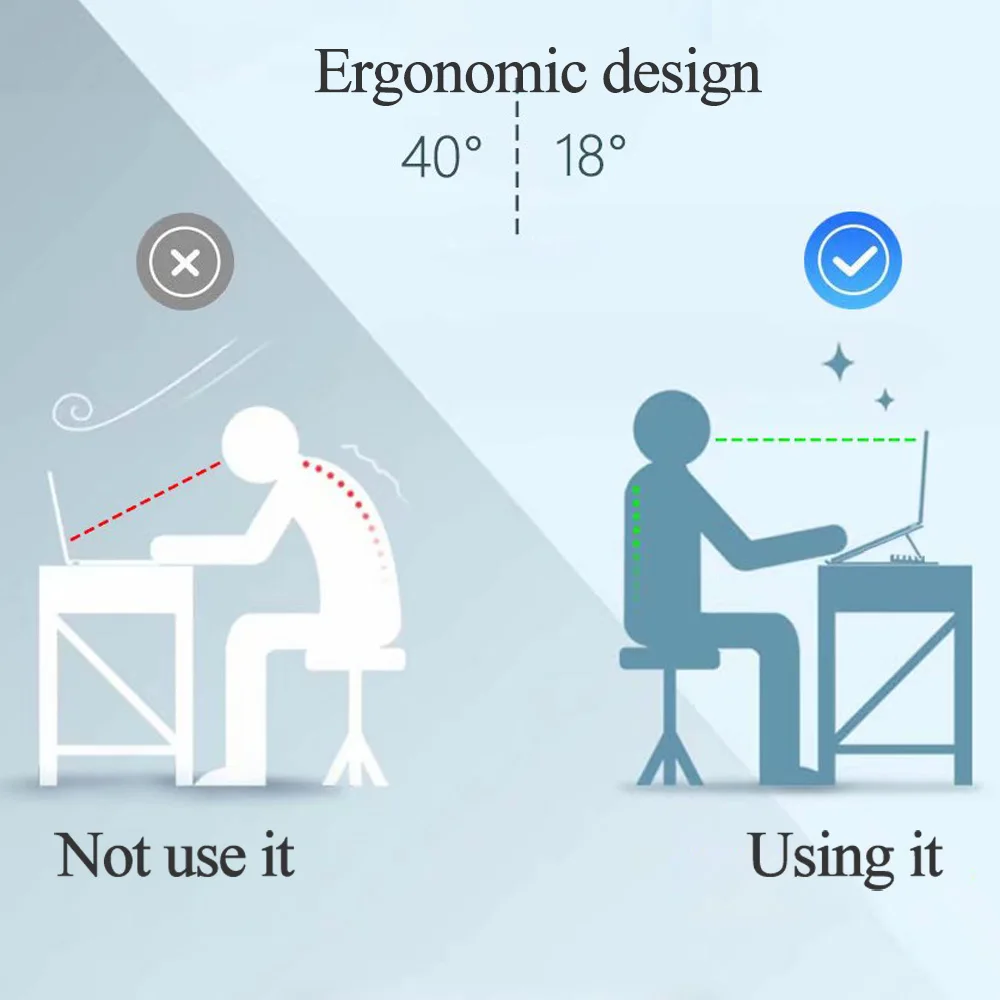 Ergonomic design

40° 18°

Not use it

Using it